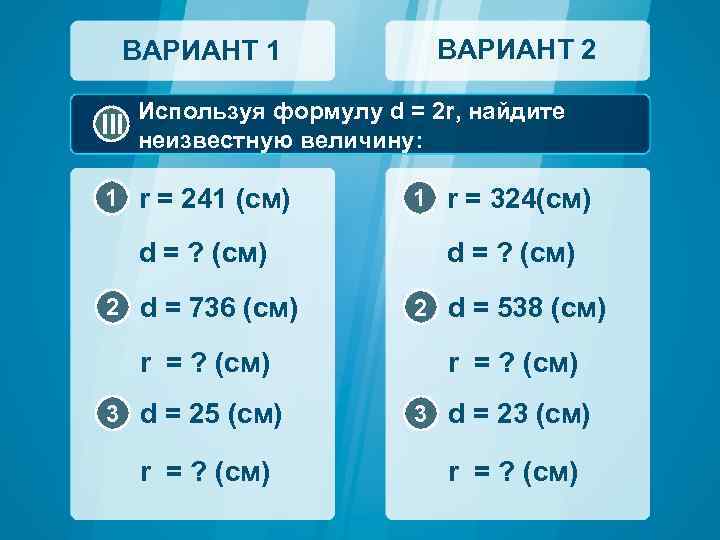 ВАРИАНТ 1

ВАРИАНТ 2

III Используя формулу d = 2r, найдите неизвестную величину:

1 r = 241 (см)

d = ? (см)

2 d = 736 (см)

r = ? (см)

3 d = 25 (см)

r = ? (см)

1 r = 324(см)

d = ? (см)

2 d = 538 (см)

r = ? (см)

3 d = 23 (см)

r = ? (см)